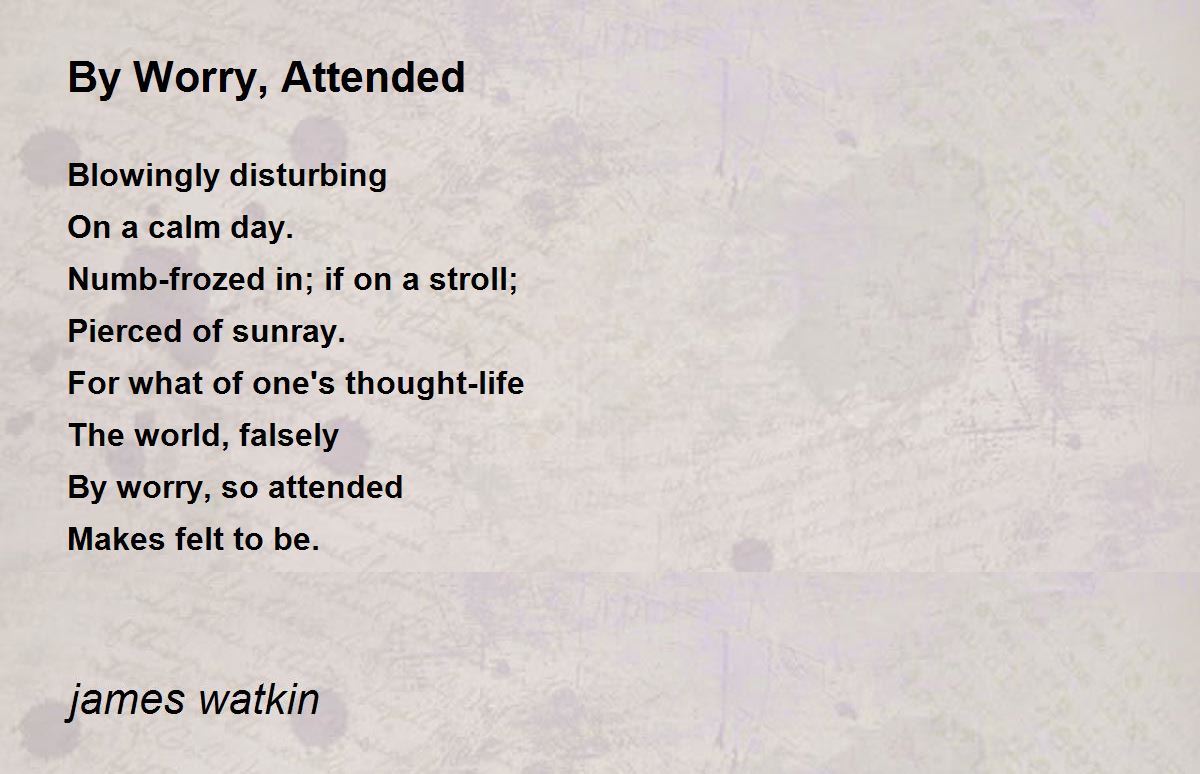 By Worry, Attended

Blowingly disturbing
On a calm day.
Numb-frozed in; if on a stroll;
Pierced of sunray.
For what of one's thought-life
The world, falsely
By worry, so attended
Makes felt to be.

james watkin